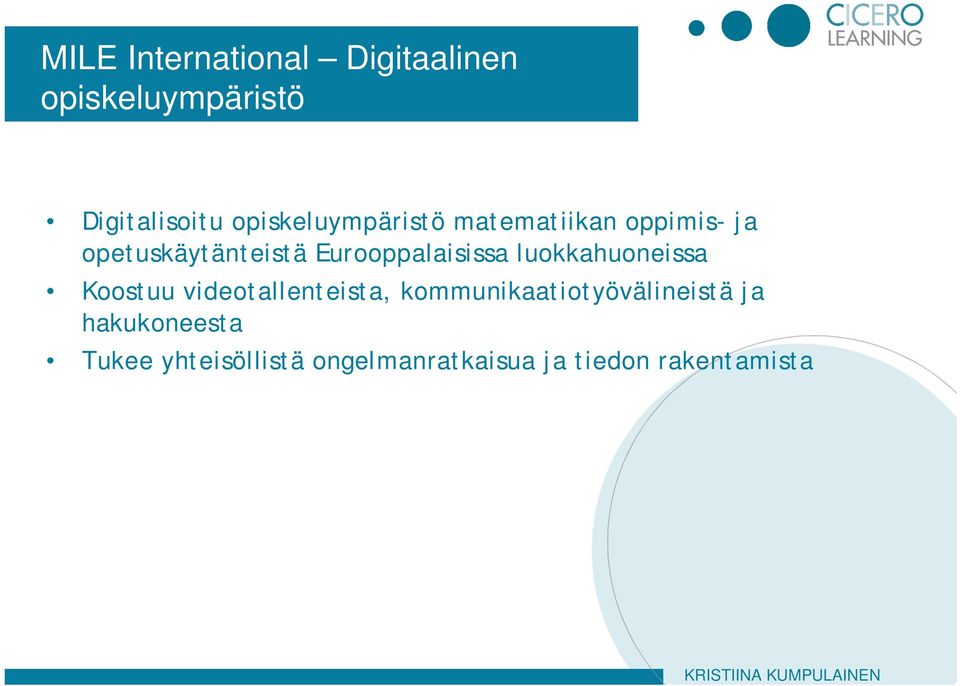 MILE International – Digitaalinen opiskeluympäristö

CICERO LEARNING

• Digitalisoitu opiskeluympäristö matematiikan oppimis- ja opetuskäytänteistä Eurooppalaisissa luokkahuoneissa
• Koostuu videotallenteista, kommunikaatiotyövälineistä ja hakukoneesta
• Tukee yhteisöllistä ongelmanratkaisua ja tiedon rakentamista

KRISTIINA KUMPULAINEN